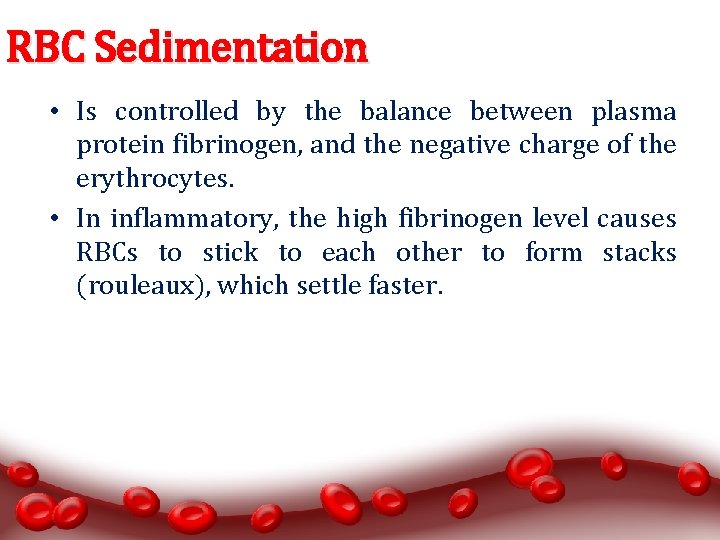 RBC Sedimentation

• Is controlled by the balance between plasma protein fibrinogen, and the negative charge of the erythrocytes.

• In inflammatory, the high fibrinogen level causes RBCs to stick to each other to form stacks (rouleaux), which settle faster.